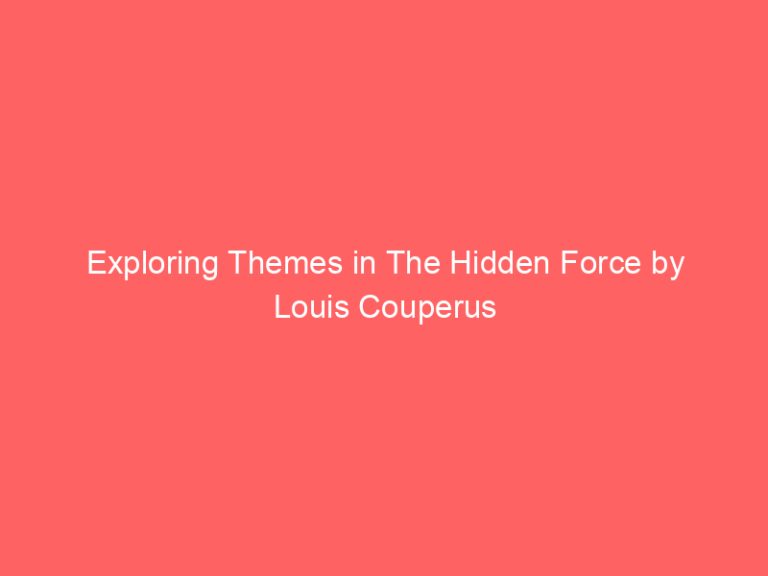 Exploring Themes in The Hidden Force by Louis Couperus